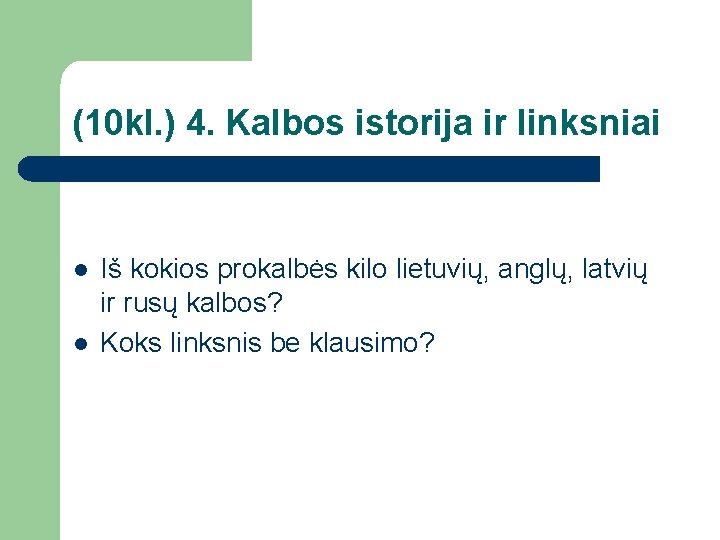 (10kl.) 4. Kalbos istorija ir linksniai

- Iš kokios prokalbės kilo lietuvių, anglų, latvių ir rusų kalbos?
- Koks linksnis be klausimo?